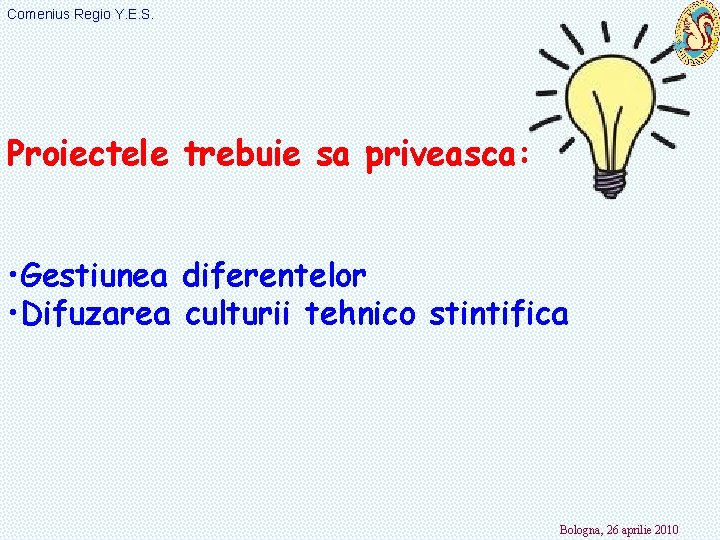 Comenius Regio Y.E.S.

Proiectele trebuie sa priveasca:

•Gestiunea diferentelor
•Difuzarea culturii tehnico stintifica

Bologna, 26 aprilie 2010